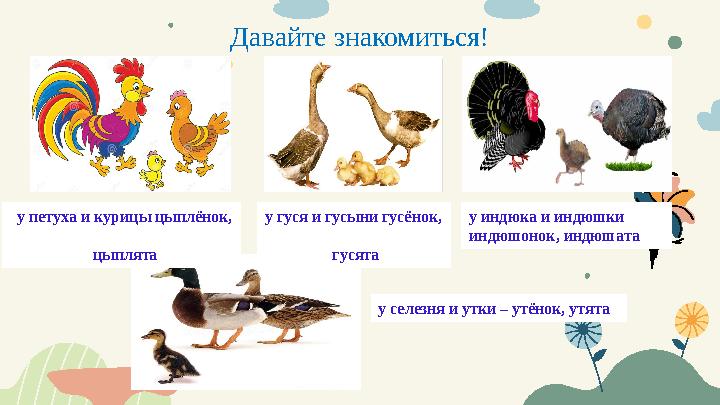 Давайте знакомиться!

у петуха и курицы цыплёнок,

цыплята

у гуся и гусыни гусёнок,

гусята

у индюка и индюшки индюшонок, индюшата

у селезня и утки – утёнок, утята